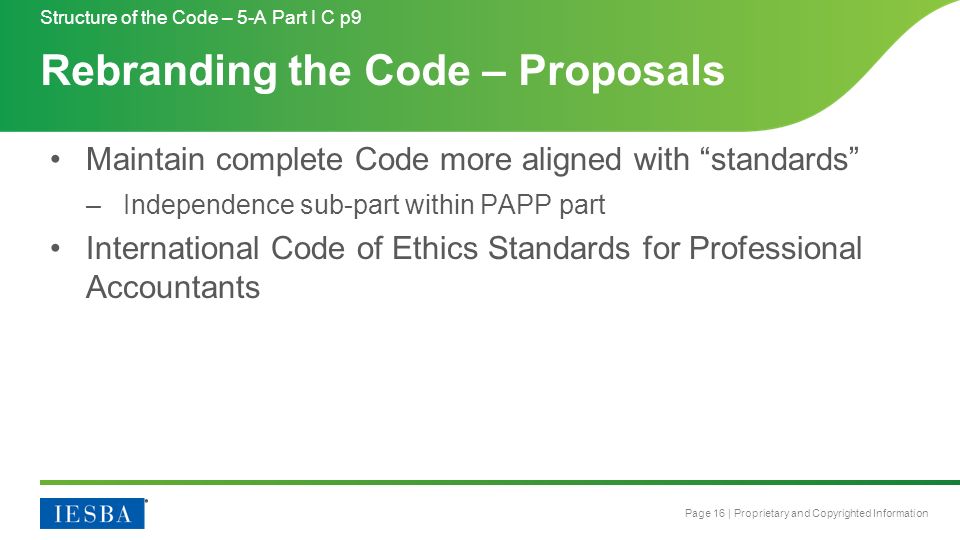 Structure of the Code – 5-A Part I C p9

Rebranding the Code – Proposals

• Maintain complete Code more aligned with “standards”

– Independence sub-part within PAPP part

• International Code of Ethics Standards for Professional Accountants

IESBA

Page 16 | Proprietary and Copyrighted Information